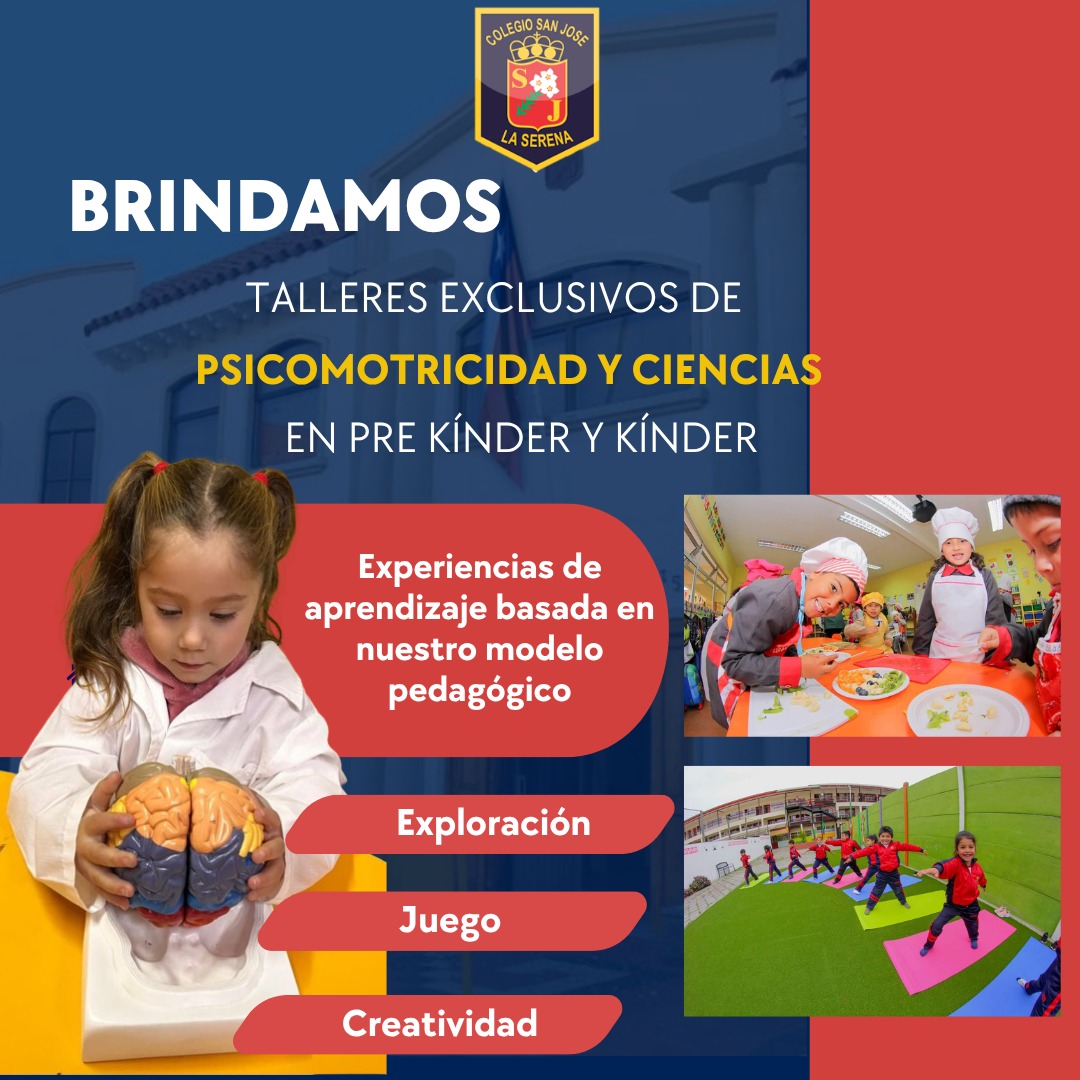 COLEGIO SAN JOSE
S J
LA SERENA

BRINDAMOS

TALLERES EXCLUSIVOS DE
PSICOMOTRICIDAD Y CIENCIAS
EN PRE KÍNDER Y KÍNDER

Experiencias de aprendizaje basada en nuestro modelo pedagógico

Exploración

Juego

Creatividad